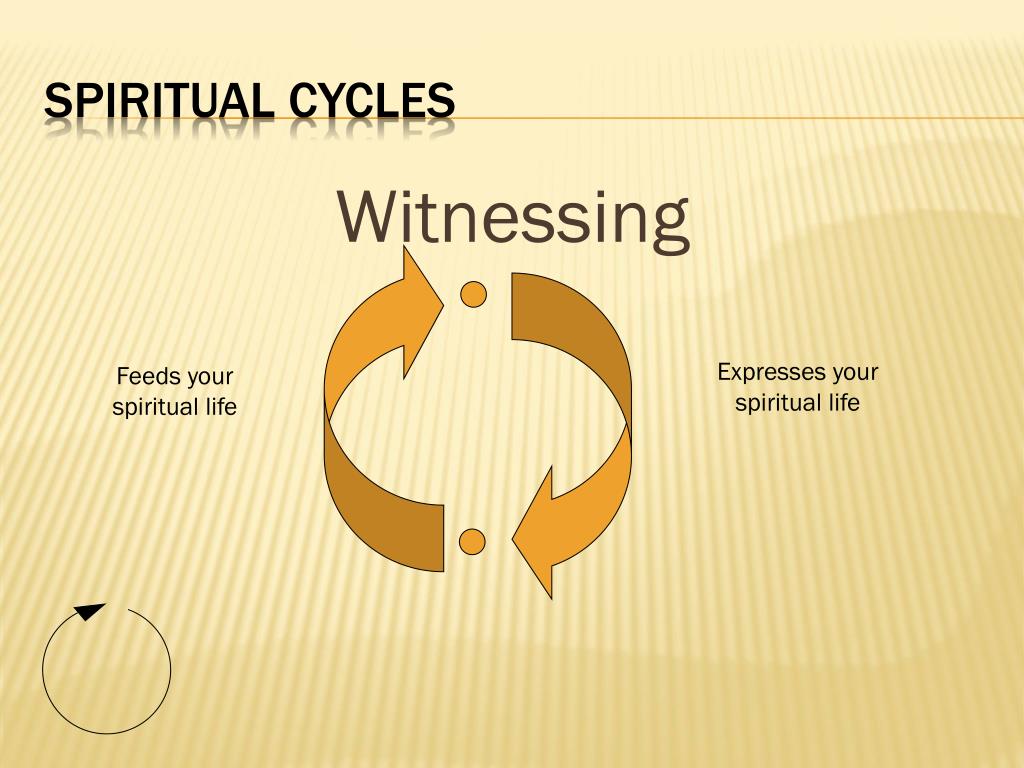 SPIRITUAL CYCLES

Witnessing

Feeds your spiritual life

Expresses your spiritual life